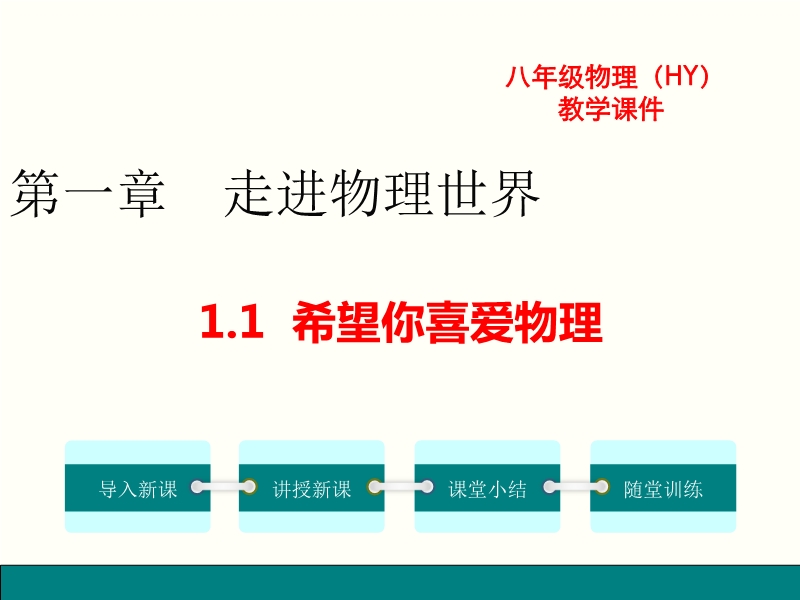 八年级物理（HY）
教学课件

第一章　走进物理世界

1.1　希望你喜爱物理

导入新课

讲授新课

课堂小结

随堂训练